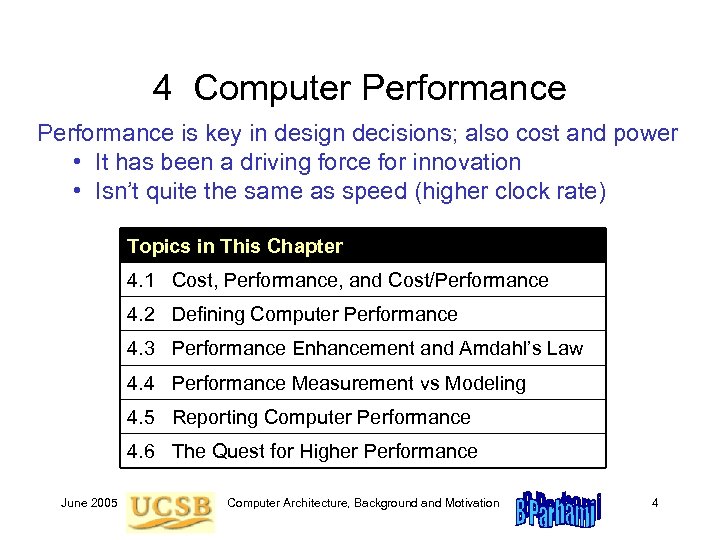 4 Computer Performance

Performance is key in design decisions; also cost and power
• It has been a driving force for innovation
• Isn't quite the same as speed (higher clock rate)

| Topics in This Chapter |
|---|
| 4.1 Cost, Performance, and Cost/Performance |
| 4.2 Defining Computer Performance |
| 4.3 Performance Enhancement and Amdahl's Law |
| 4.4 Performance Measurement vs Modeling |
| 4.5 Reporting Computer Performance |
| 4.6 The Quest for Higher Performance |

June 2005 UCSB Computer Architecture, Background and Motivation B Parhami 4